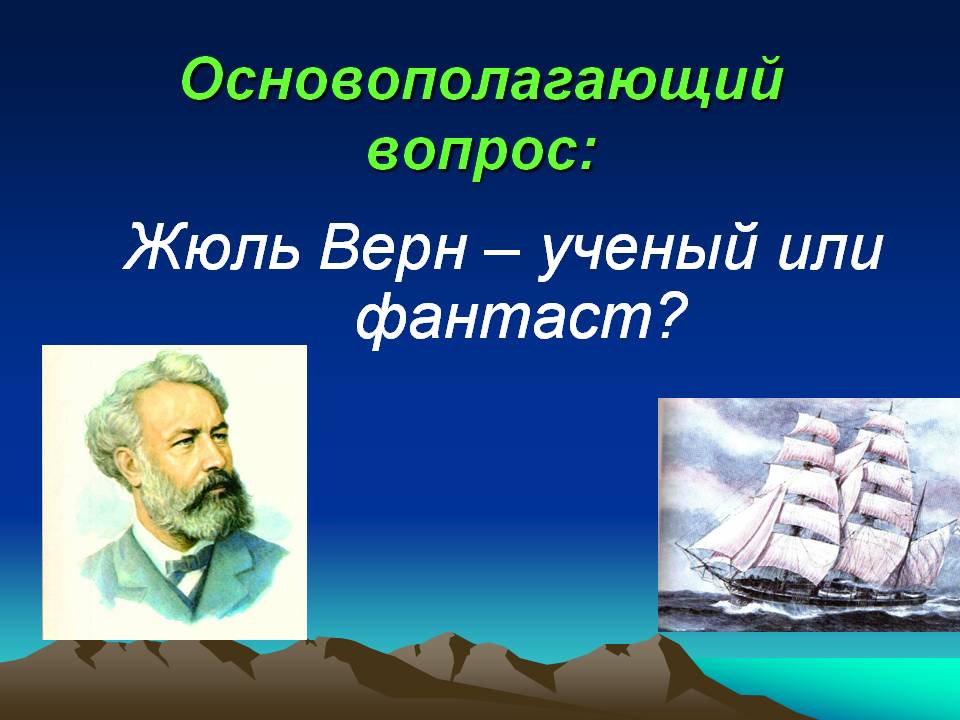 Основополагающий вопрос:

Жюль Верн – ученый или фантаст?